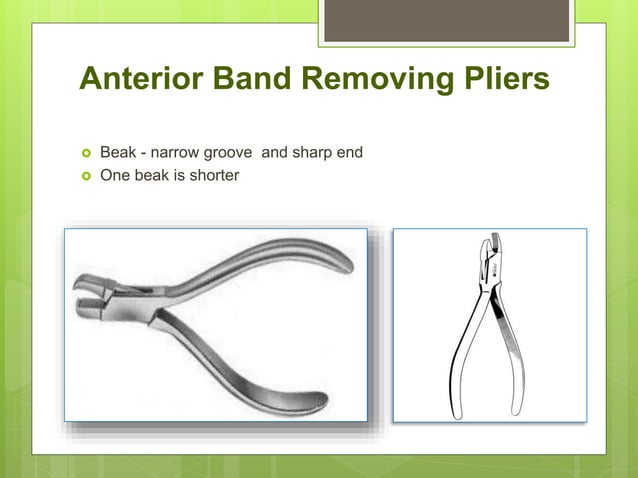 Anterior Band Removing Pliers

Beak - narrow groove  and sharp end
One beak is shorter